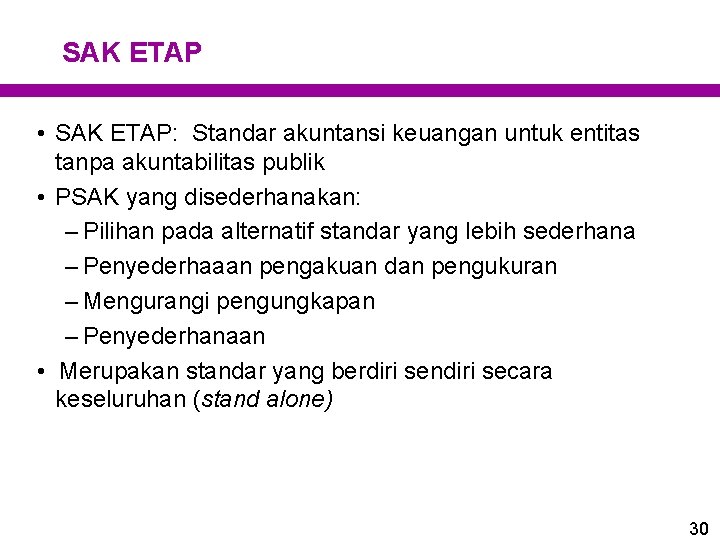 SAK ETAP

• SAK ETAP: Standar akuntansi keuangan untuk entitas tanpa akuntabilitas publik
• PSAK yang disederhanakan:
– Pilihan pada alternatif standar yang lebih sederhana
– Penyederhaaan pengakuan dan pengukuran
– Mengurangi pengungkapan
– Penyederhanaan
• Merupakan standar yang berdiri sendiri secara keseluruhan (stand alone)

30